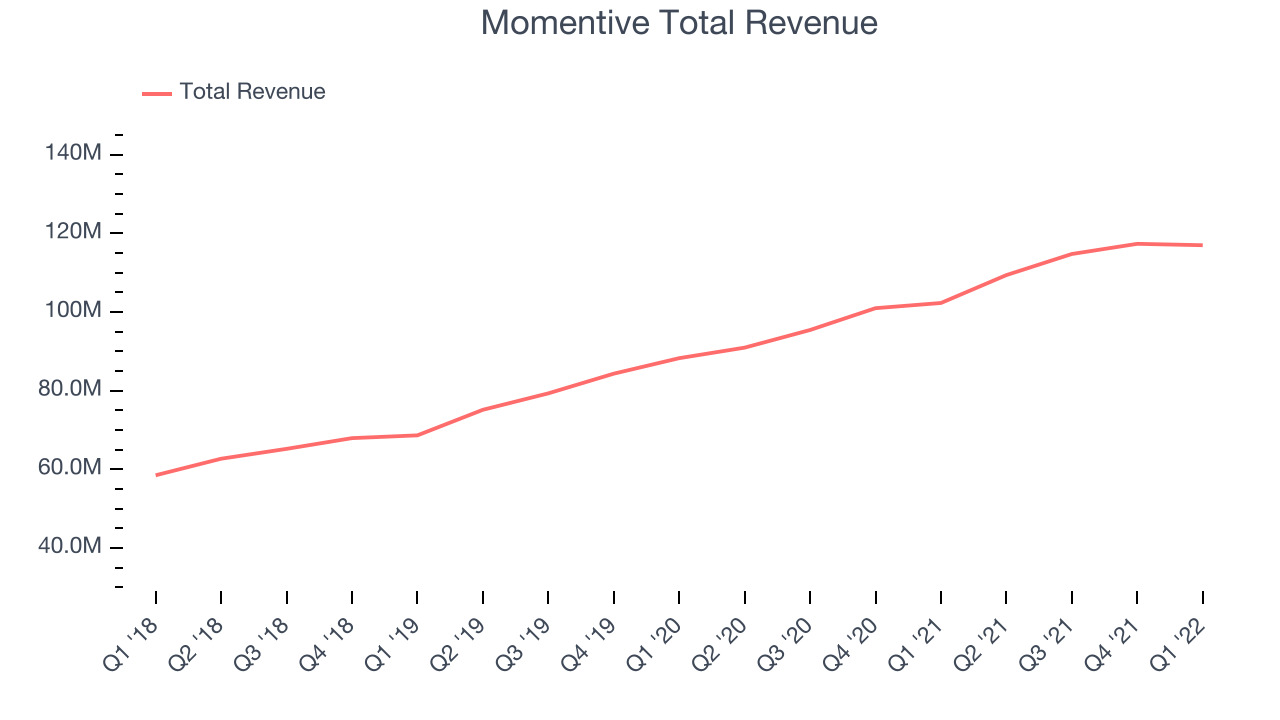 Momentive Total Revenue

Total Revenue

140M
120M
100M
80.0M
60.0M
40.0M

Q1 '18
Q2 '18
Q3 '18
Q4 '18
Q1 '19
Q2 '19
Q3 '19
Q4 '19
Q1 '20
Q2 '20
Q3 '20
Q4 '20
Q1 '21
Q2 '21
Q3 '21
Q4 '21
Q1 '22